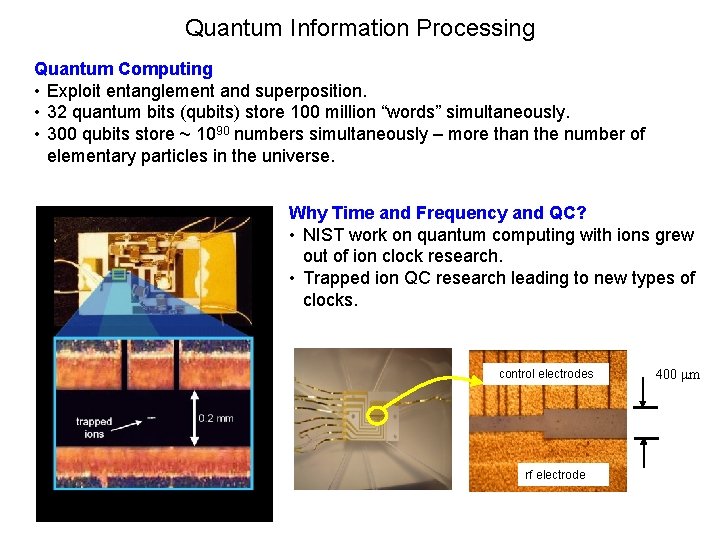 Quantum Information Processing

Quantum Computing
• Exploit entanglement and superposition.
• 32 quantum bits (qubits) store 100 million “words” simultaneously.
• 300 qubits store ~ $10^{90}$ numbers simultaneously – more than the number of elementary particles in the universe.

Why Time and Frequency and QC?
• NIST work on quantum computing with ions grew out of ion clock research.
• Trapped ion QC research leading to new types of clocks.

trapped ions

0.2 mm

control electrodes

400 $\mu$m

rf electrode